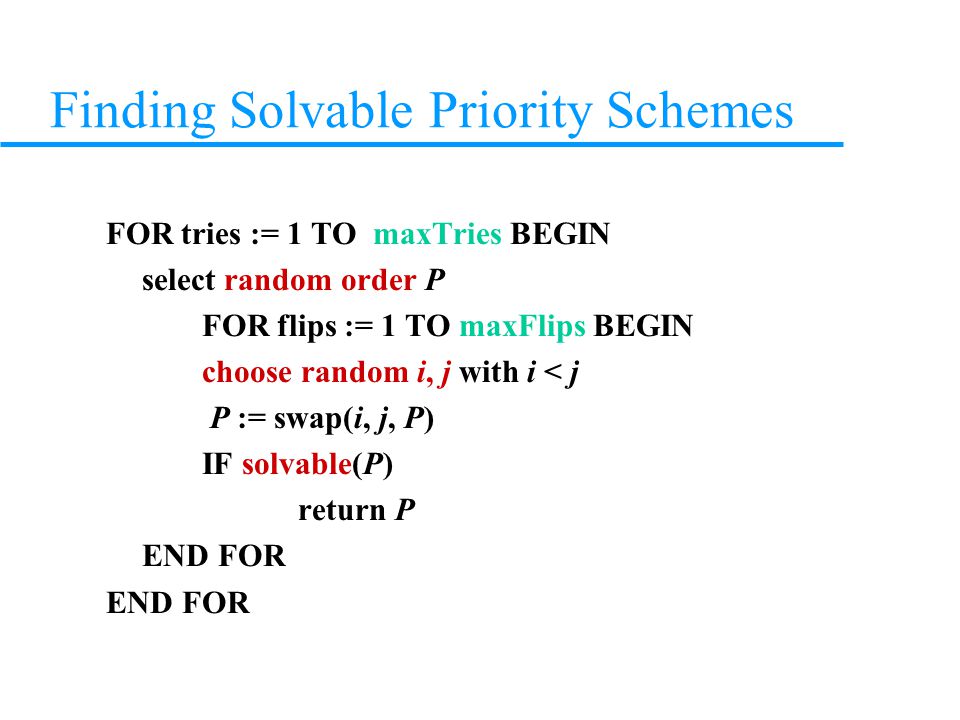 Finding Solvable Priority Schemes

FOR tries := 1 TO maxTries BEGIN
select random order P
FOR flips := 1 TO maxFlips BEGIN
choose random i, j with i < j
P := swap(i, j, P)
IF solvable(P)
return P
END FOR
END FOR